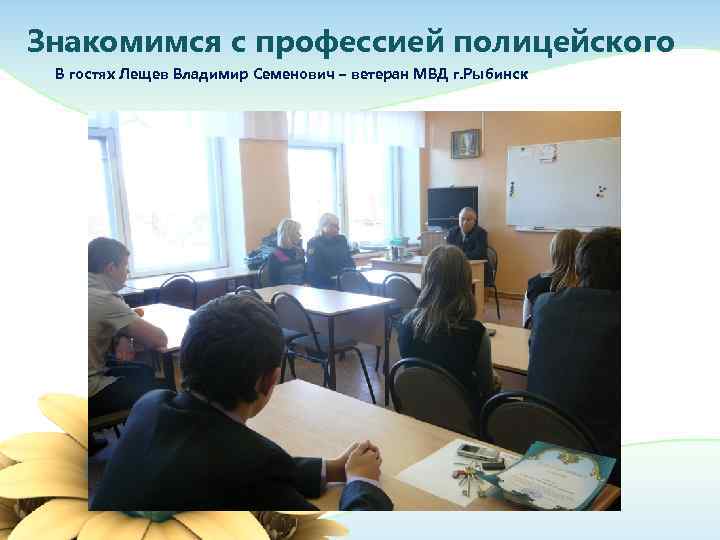 Знакомимся с профессией полицейского

В гостях Лещев Владимир Семенович – ветеран МВД г.Рыбинск